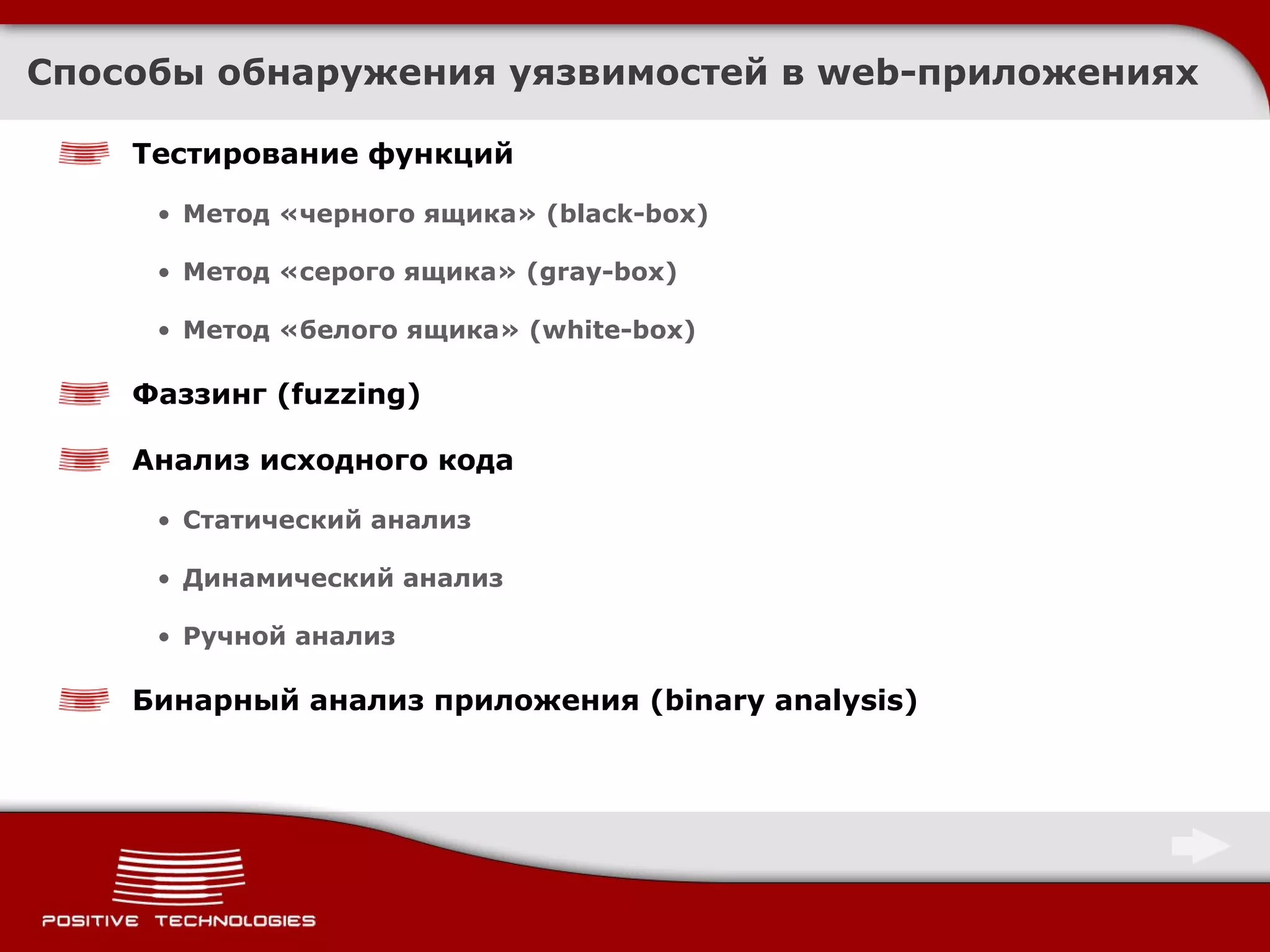 Способы обнаружения уязвимостей в web-приложениях

Тестирование функций

• Метод «черного ящика» (black-box)

• Метод «серого ящика» (gray-box)

• Метод «белого ящика» (white-box)

Фаззинг (fuzzing)

Анализ исходного кода

• Статический анализ

• Динамический анализ

• Ручной анализ

Бинарный анализ приложения (binary analysis)

POSITIVE TECHNOLOGIES